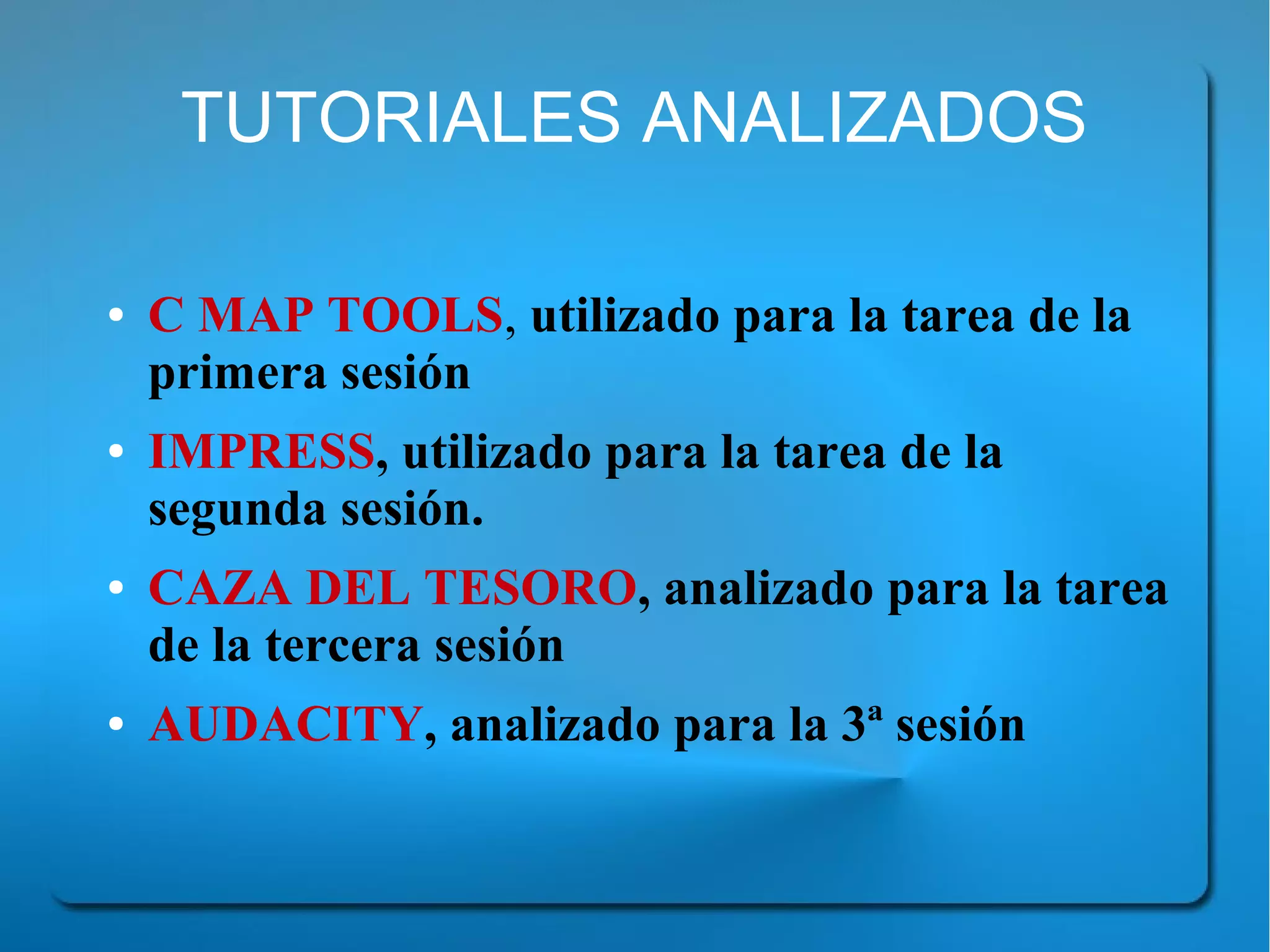 TUTORIALES ANALIZADOS

• C MAP TOOLS, utilizado para la tarea de la primera sesión

• IMPRESS, utilizado para la tarea de la segunda sesión.

• CAZA DEL TESORO, analizado para la tarea de la tercera sesión

• AUDACITY, analizado para la 3ª sesión